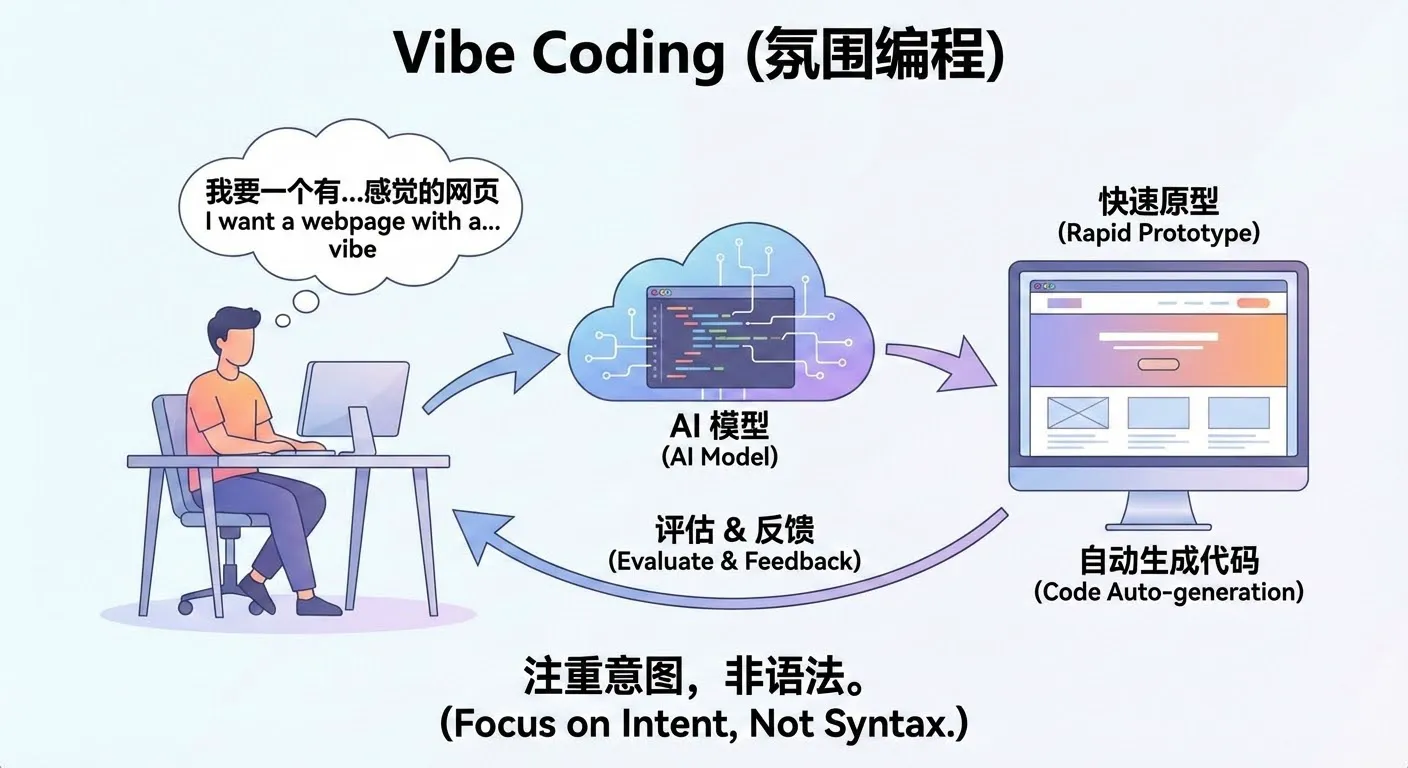 Vibe Coding (氛围编程)

我要一个有...感觉的网页
I want a webpage with a... vibe

AI 模型
(AI Model)

快速原型
(Rapid Prototype)

评估 & 反馈
(Evaluate & Feedback)

自动生成代码
(Code Auto-generation)

注重意图，非语法。
(Focus on Intent, Not Syntax.)